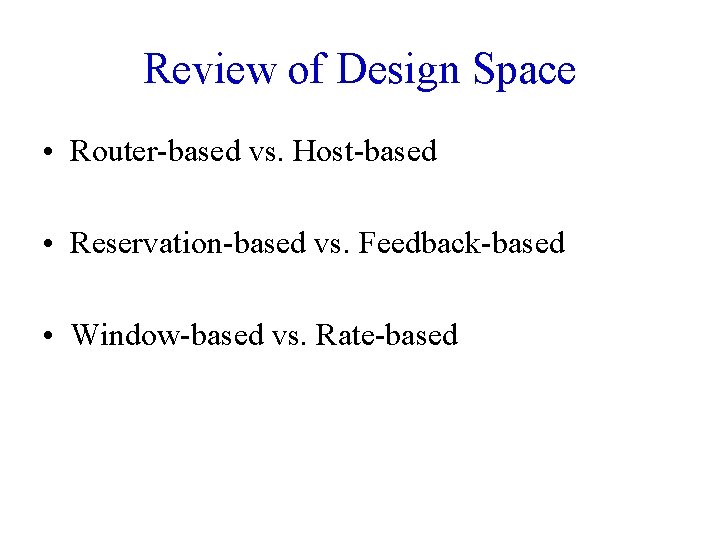 Review of Design Space

• Router-based vs. Host-based

• Reservation-based vs. Feedback-based

• Window-based vs. Rate-based